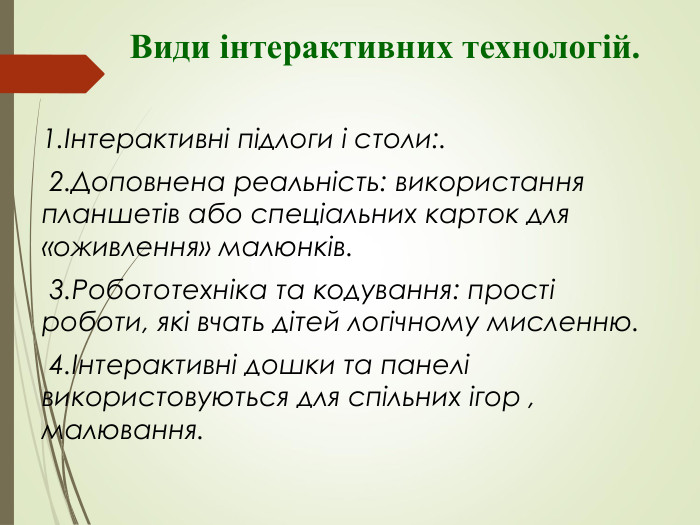 Види інтерактивних технологій.

1.Інтерактивні підлоги і столи:.

2.Доповнена реальність: використання планшетів або спеціальних карток для «оживлення» малюнків.

3.Робототехніка та кодування: прості роботи, які вчать дітей логічному мисленню.

4.Інтерактивні дошки та панелі використовуються для спільних ігор , малювання.